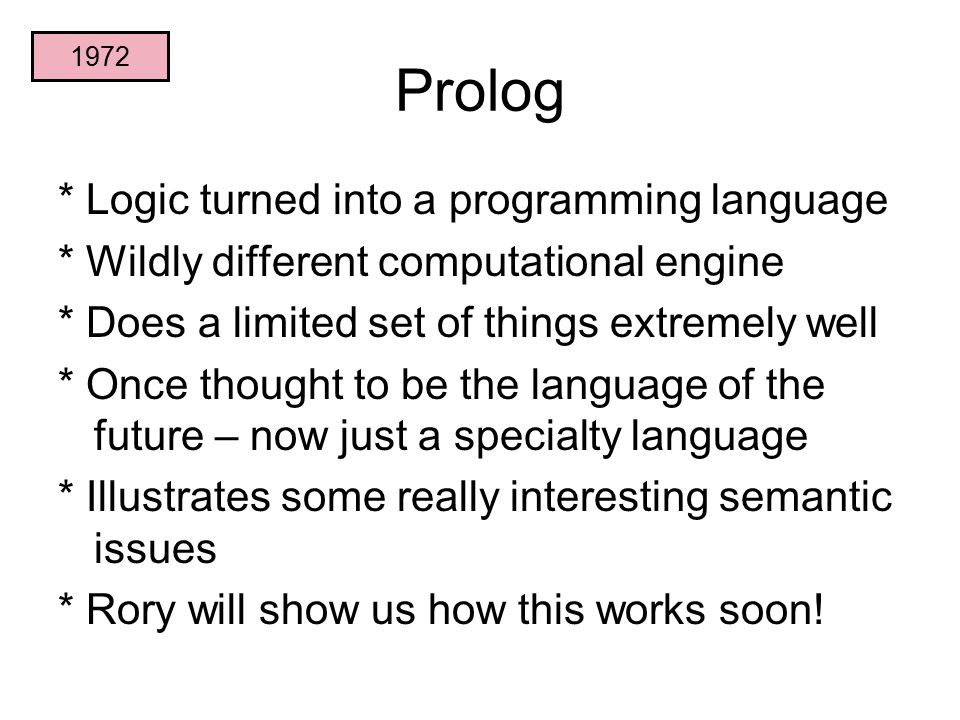 1972

Prolog

* Logic turned into a programming language

* Wildly different computational engine

* Does a limited set of things extremely well

* Once thought to be the language of the future – now just a specialty language

* Illustrates some really interesting semantic issues

* Rory will show us how this works soon!